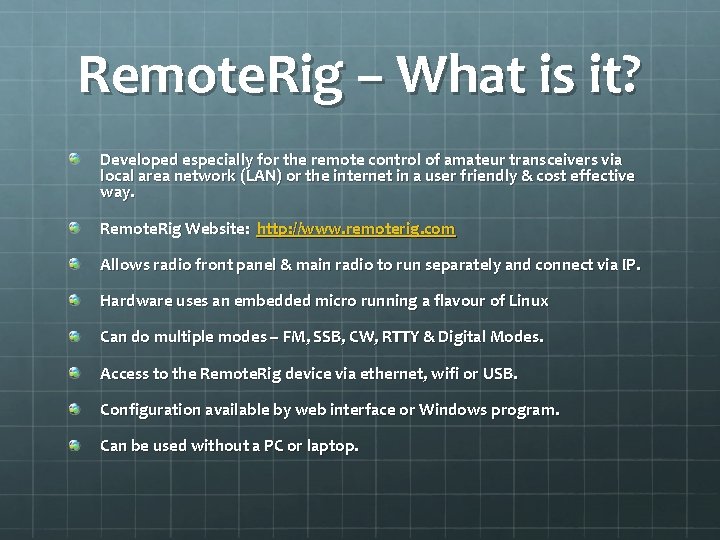 RemoteRig – What is it?

Developed especially for the remote control of amateur transceivers via local area network (LAN) or the internet in a user friendly & cost effective way.

RemoteRig Website: http://www.remoterig.com

Allows radio front panel & main radio to run separately and connect via IP.

Hardware uses an embedded micro running a flavour of Linux

Can do multiple modes – FM, SSB, CW, RTTY & Digital Modes.

Access to the RemoteRig device via ethernet, wifi or USB.

Configuration available by web interface or Windows program.

Can be used without a PC or laptop.